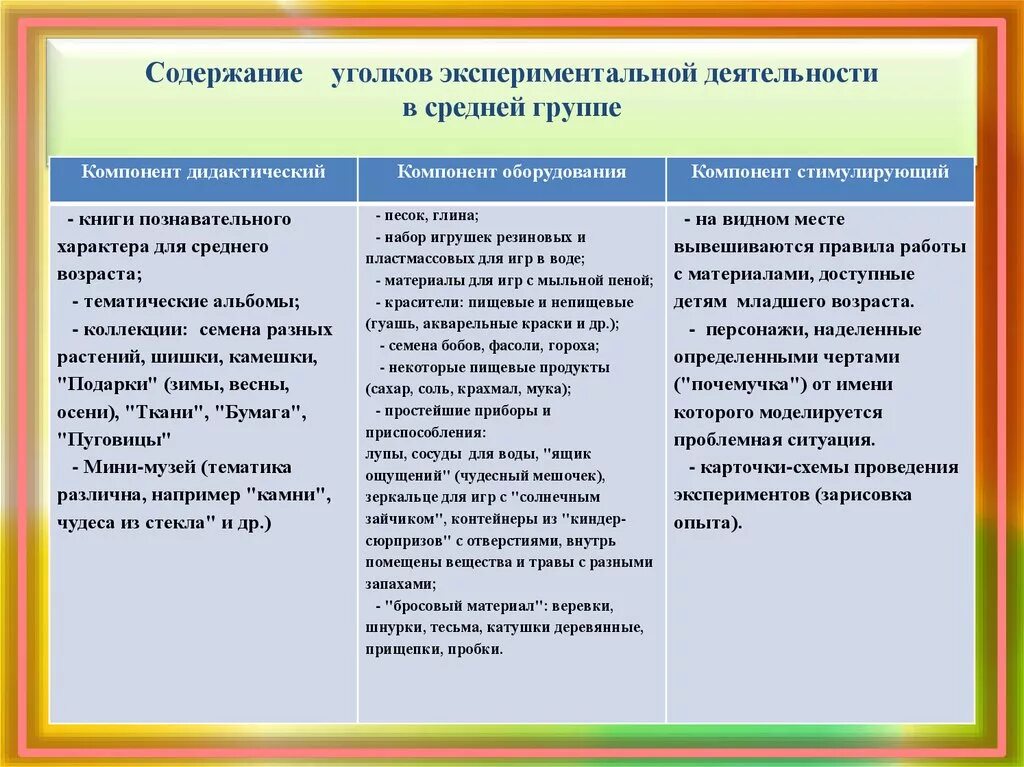 Содержание уголков экспериментальной деятельности в средней группе

| Компонент дидактический | Компонент оборудования | Компонент стимулирующий |
|---|---|---|
| - книги познавательного характера для среднего возраста; - тематические альбомы; - коллекции: семена разных растений, шишки, камешки, "Подарки" (зимы, весны, осени), "Ткани", "Бумага", "Пуговицы" - Мини-музей (тематика различна, например "камни", чудеса из стекла" и др.) | - песок, глина; - набор игрушек резиновых и пластмассовых для игр в воде; - материалы для игр с мыльной пеной; - красители: пищевые и непищевые (гуашь, акварельные краски и др.); - семена бобов, фасоли, гороха; - некоторые пищевые продукты (сахар, соль, крахмал, мука); - простейшие приборы и приспособления: лупы, сосуды для воды, "ящик ощущений" (чудесный мешочек), зеркальце для игр с "солнечным зайчиком", контейнеры из "киндер-сюрпризов" с отверстиями, внутрь помещены вещества и травы с разными запахами; - "бросовый материал": веревки, шнурки, тесьма, катушки деревянные, прищепки, пробки. | - на видном месте вывешиваются правила работы с материалами, доступные детям младшего возраста. - персонажи, наделенные определенными чертами ("почемучка") от имени которого моделируется проблемная ситуация. - карточки-схемы проведения экспериментов (зарисовка опыта). |